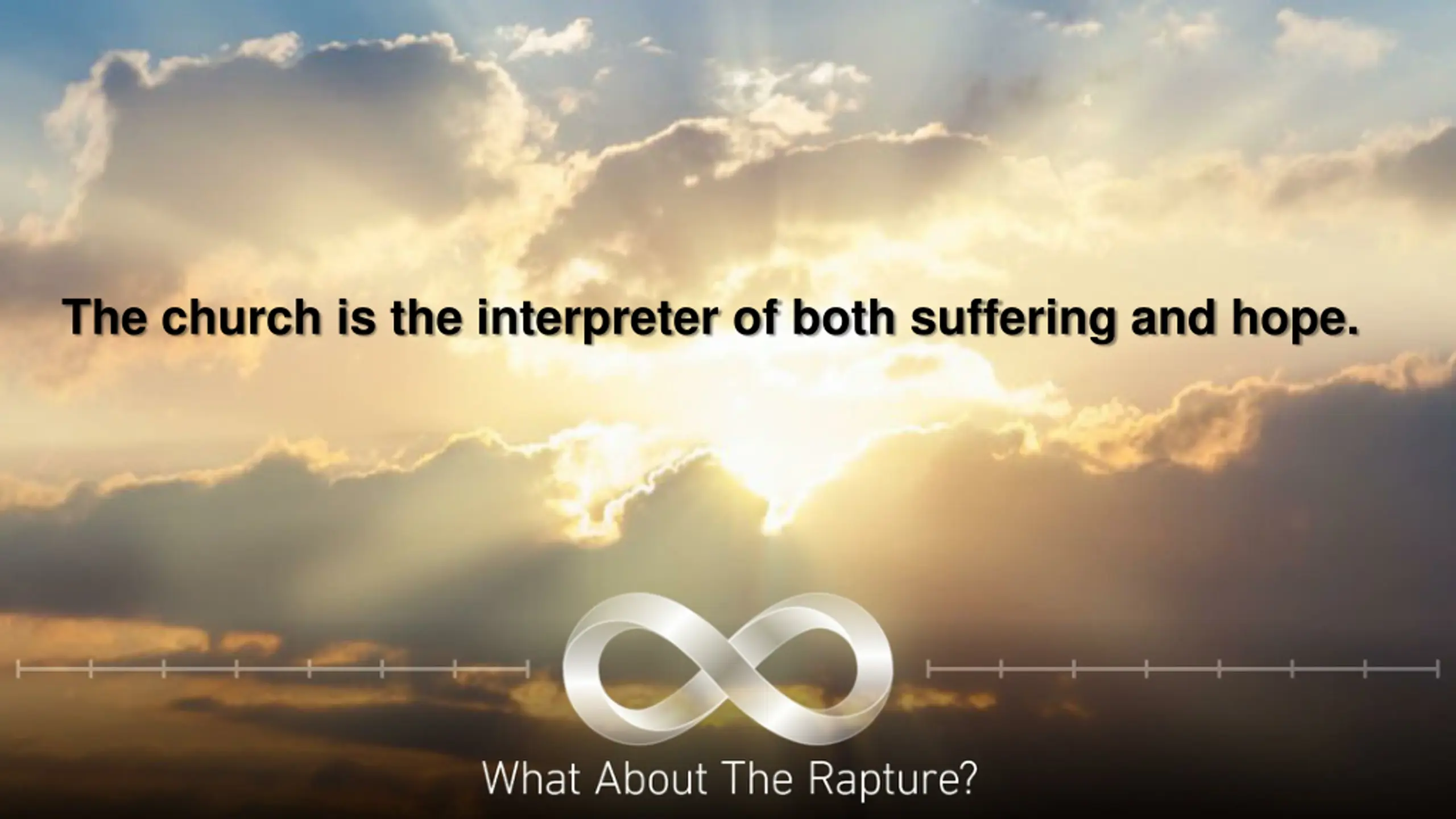 The church is the interpreter of both suffering and hope.

What About The Rapture?